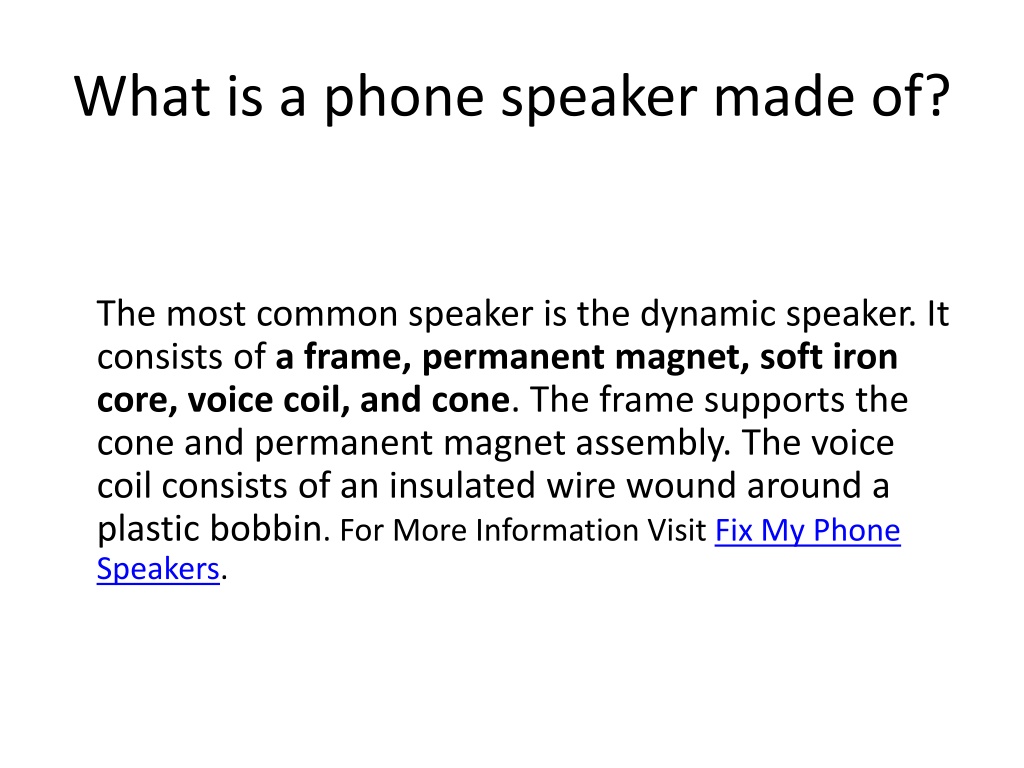 What is a phone speaker made of?

The most common speaker is the dynamic speaker. It consists of a frame, permanent magnet, soft iron core, voice coil, and cone. The frame supports the cone and permanent magnet assembly. The voice coil consists of an insulated wire wound around a plastic bobbin. For More Information Visit Fix My Phone Speakers.